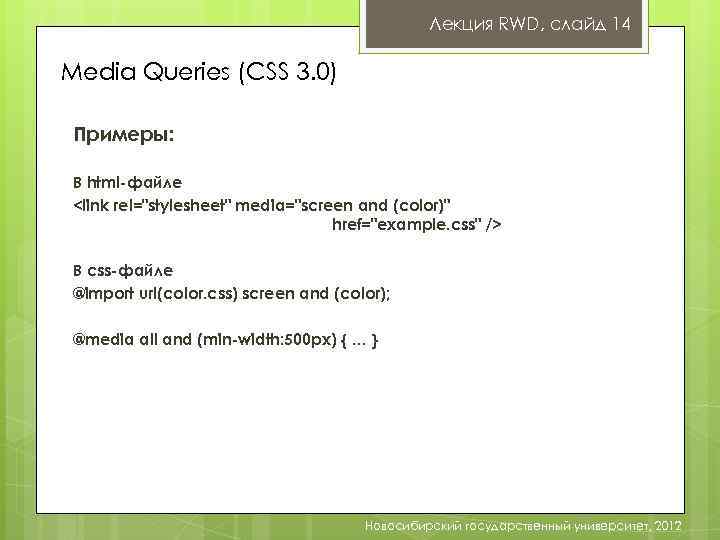 Лекция RWD, слайд 14

Media Queries (CSS 3.0)

Примеры:

В html-файле
<link rel="stylesheet" media="screen and (color)" href="example.css" />

В css-файле
@import url(color.css) screen and (color);

@media all and (min-width:500px) { … }

Новосибирский государственный университет, 2012